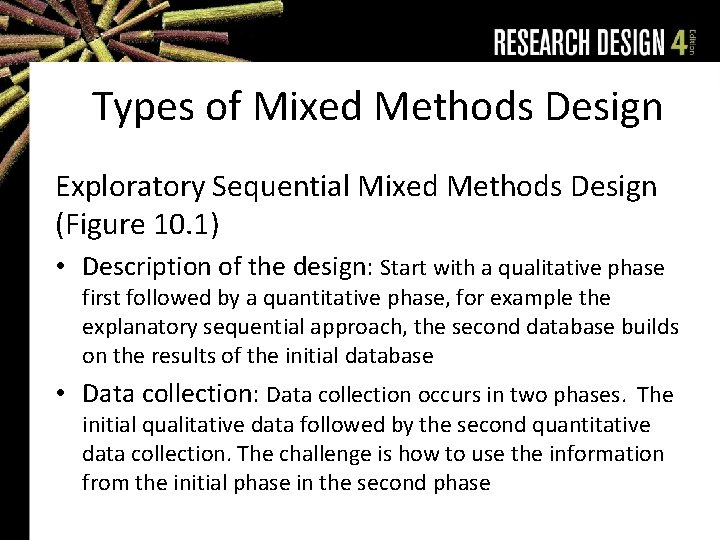 RESEARCH DESIGN 4 Edition

Types of Mixed Methods Design

Exploratory Sequential Mixed Methods Design (Figure 10.1)

• Description of the design: Start with a qualitative phase first followed by a quantitative phase, for example the explanatory sequential approach, the second database builds on the results of the initial database

• Data collection: Data collection occurs in two phases. The initial qualitative data followed by the second quantitative data collection. The challenge is how to use the information from the initial phase in the second phase